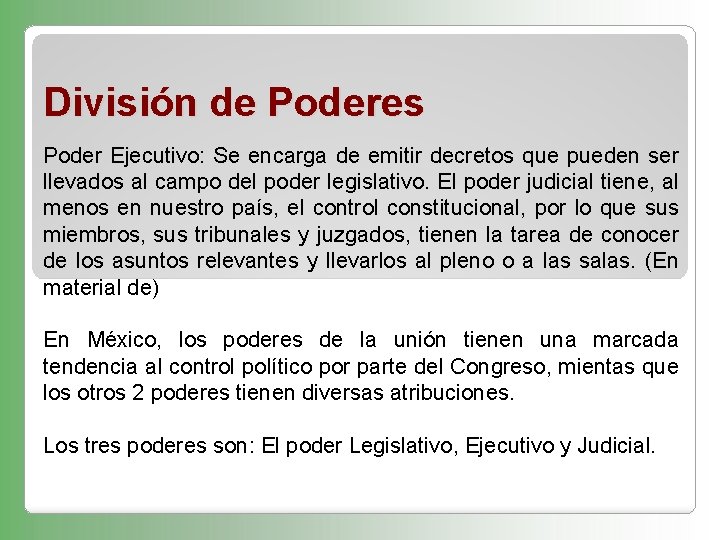 División de Poderes

Poder Ejecutivo: Se encarga de emitir decretos que pueden ser llevados al campo del poder legislativo. El poder judicial tiene, al menos en nuestro país, el control constitucional, por lo que sus miembros, sus tribunales y juzgados, tienen la tarea de conocer de los asuntos relevantes y llevarlos al pleno o a las salas. (En material de)

En México, los poderes de la unión tienen una marcada tendencia al control político por parte del Congreso, mientas que los otros 2 poderes tienen diversas atribuciones.

Los tres poderes son: El poder Legislativo, Ejecutivo y Judicial.